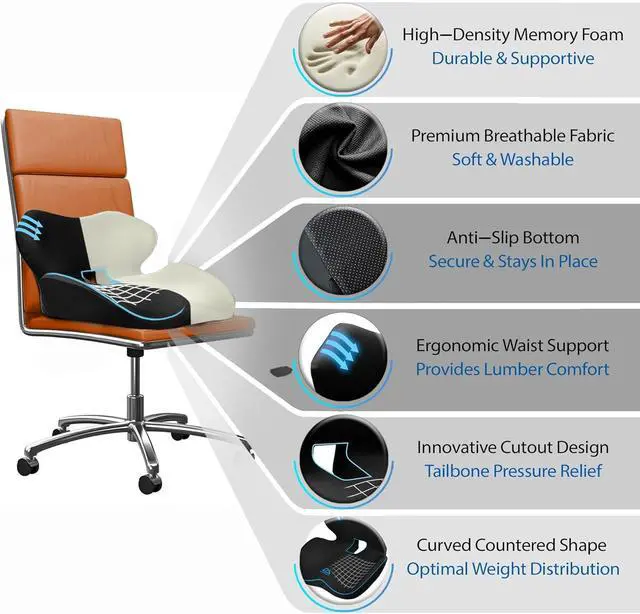 High—Density Memory Foam
Durable & Supportive

Premium Breathable Fabric
Soft & Washable

Anti—Slip Bottom
Secure & Stays In Place

Ergonomic Waist Support
Provides Lumber Comfort

Innovative Cutout Design
Tailbone Pressure Relief

Curved Countered Shape
Optimal Weight Distribution